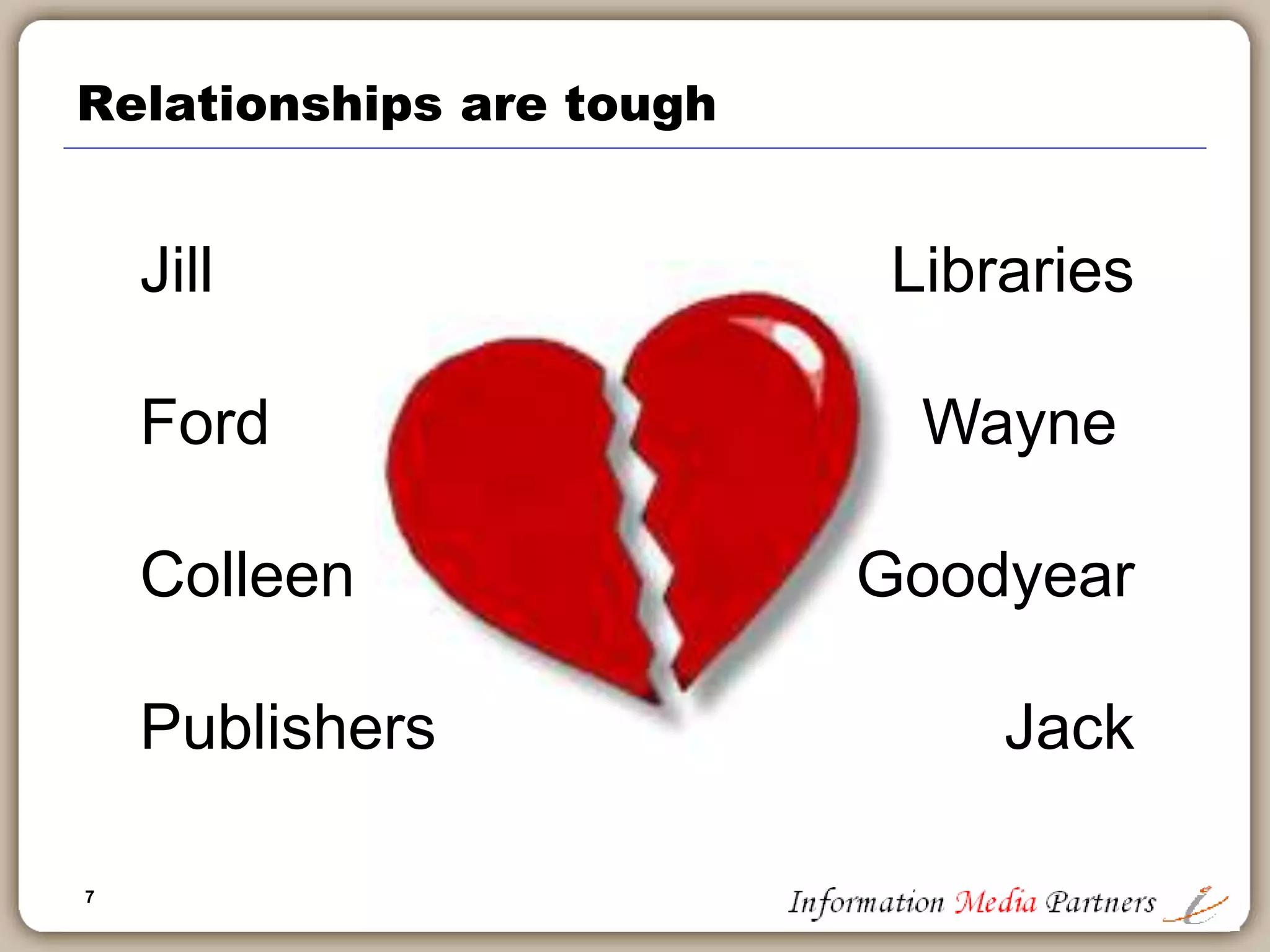 Relationships are tough

Jill

Ford

Colleen

Publishers

Libraries

Wayne

Goodyear

Jack

7

Information Media Partners